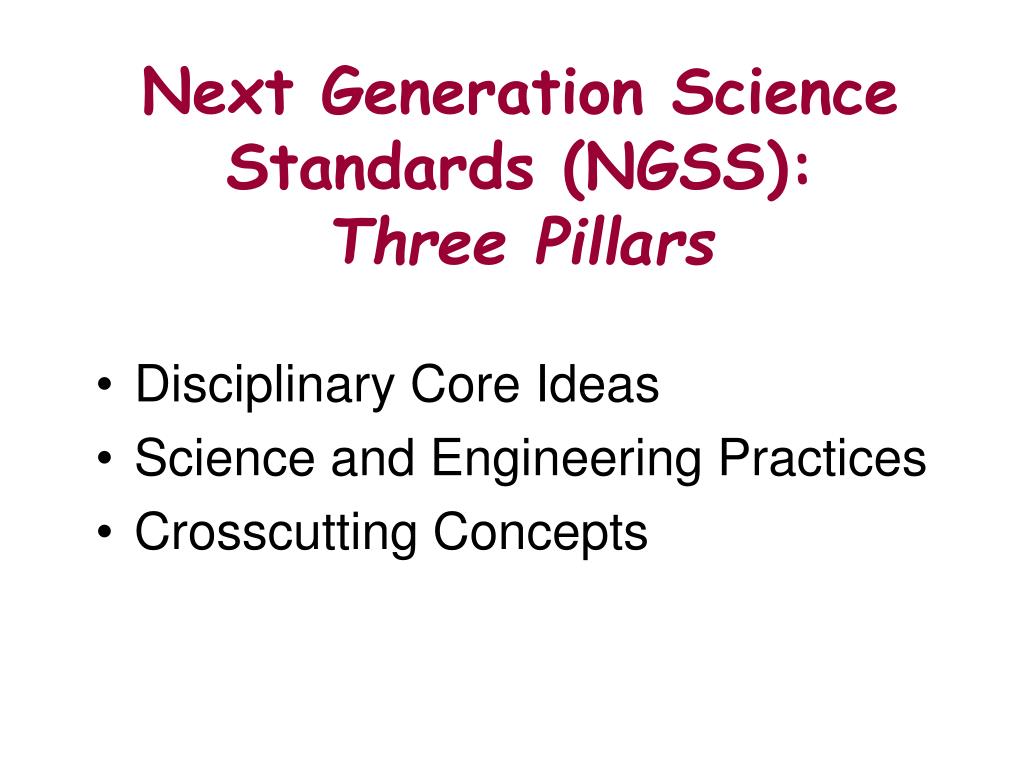 Next Generation Science Standards (NGSS):
Three Pillars

• Disciplinary Core Ideas
• Science and Engineering Practices
• Crosscutting Concepts